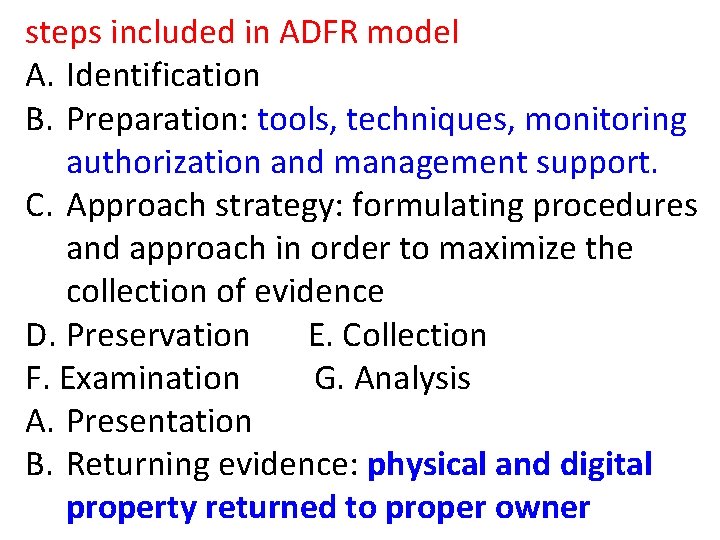 steps included in ADFR model
A. Identification
B. Preparation: tools, techniques, monitoring authorization and management support.
C. Approach strategy: formulating procedures and approach in order to maximize the collection of evidence
D. Preservation E. Collection
F. Examination G. Analysis
A. Presentation
B. Returning evidence: physical and digital property returned to proper owner